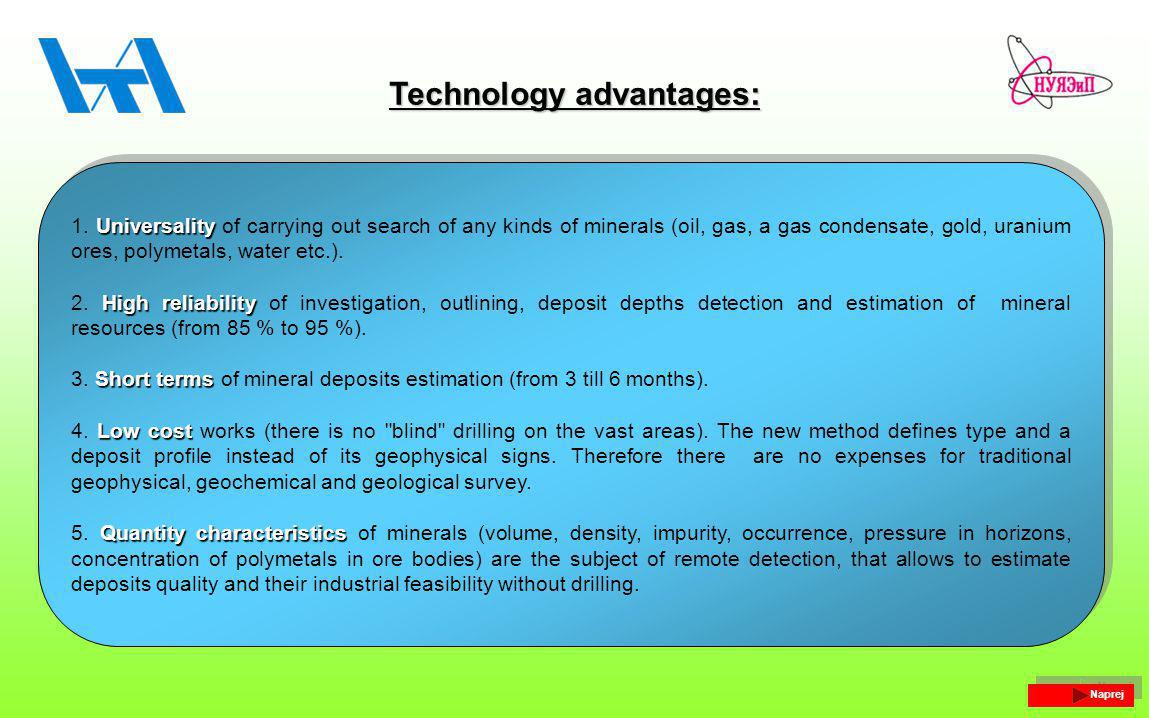 НУЯЭиП

Technology advantages:

1. Universality of carrying out search of any kinds of minerals (oil, gas, a gas condensate, gold, uranium ores, polymetals, water etc.).

2. High reliability of investigation, outlining, deposit depths detection and estimation of mineral resources (from 85 % to 95 %).

3. Short terms of mineral deposits estimation (from 3 till 6 months).

4. Low cost works (there is no "blind" drilling on the vast areas). The new method defines type and a deposit profile instead of its geophysical signs. Therefore there are no expenses for traditional geophysical, geochemical and geological survey.

5. Quantity characteristics of minerals (volume, density, impurity, occurrence, pressure in horizons, concentration of polymetals in ore bodies) are the subject of remote detection, that allows to estimate deposits quality and their industrial feasibility without drilling.

Naprej